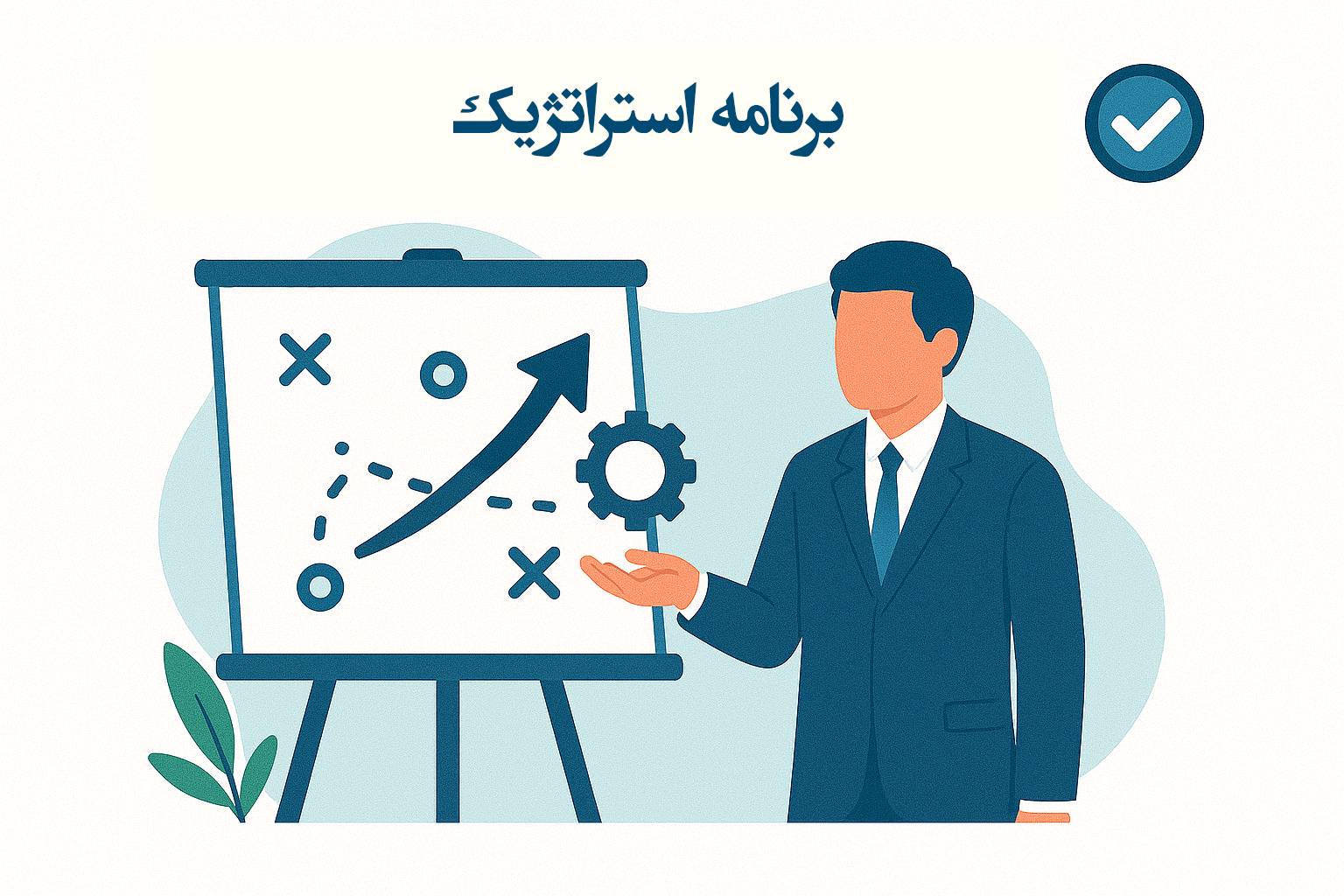 برنامه استراتژیک